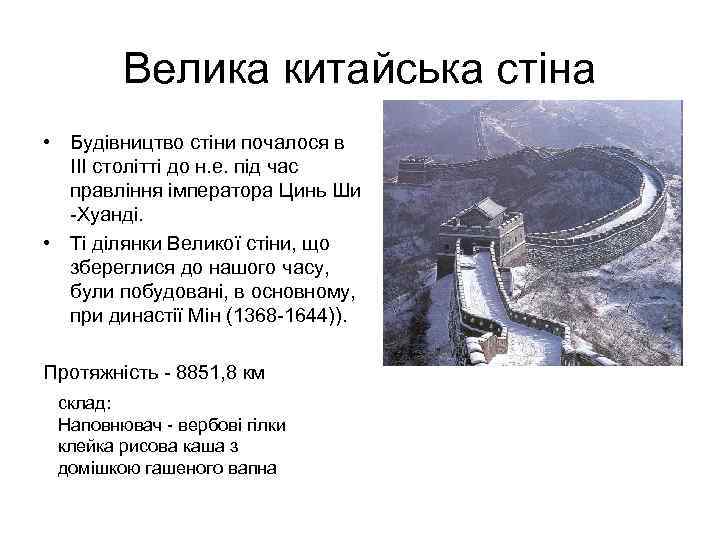 Велика китайська стіна

• Будівництво стіни почалося в III столітті до н.е. під час правління імператора Цинь Ши -Хуанді.
• Ті ділянки Великої стіни, що збереглися до нашого часу, були побудовані, в основному, при династії Мін (1368-1644)).

Протяжність - 8851,8 км

склад:
Наповнювач - вербові гілки
клейка рисова каша з домішкою гашеного вапна